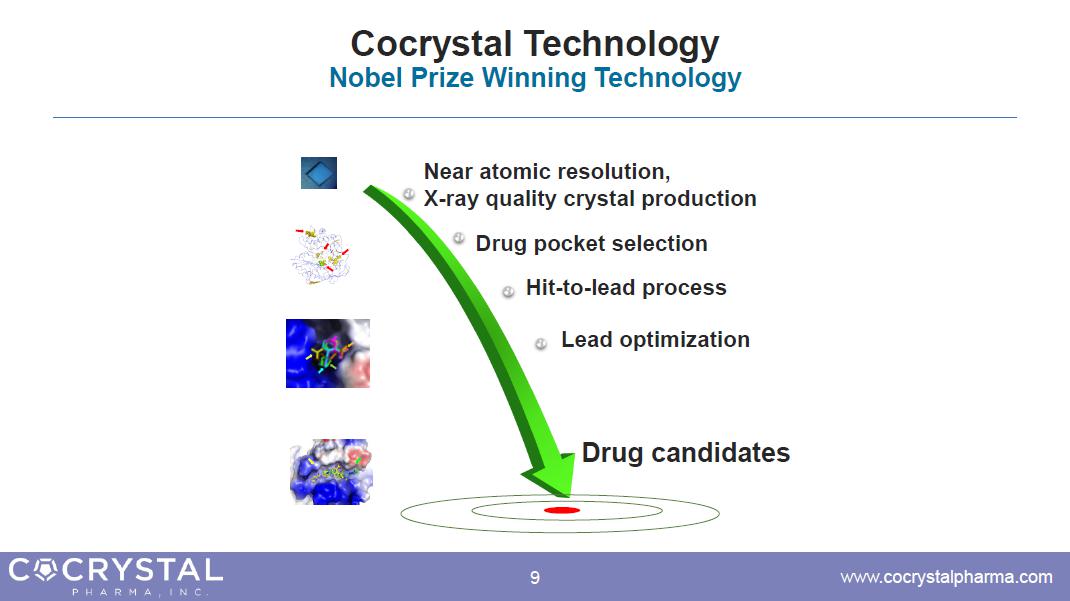 Cocrystal Technology
Nobel Prize Winning Technology

Near atomic resolution,
X-ray quality crystal production

Drug pocket selection

Hit-to-lead process

Lead optimization

Drug candidates

COCRYSTAL
PHARMA, INC.

9

www.cocrystalpharma.com